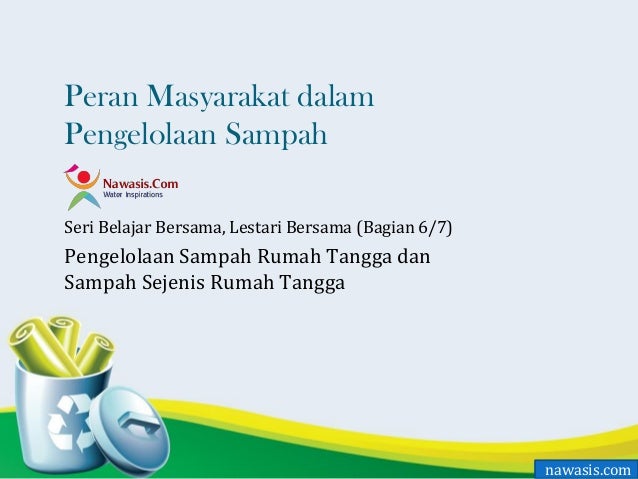 Peran Masyarakat dalam Pengelolaan Sampah

Nawasis.Com
Water Inspirations

Seri Belajar Bersama, Lestari Bersama (Bagian 6/7)

Pengelolaan Sampah Rumah Tangga dan Sampah Sejenis Rumah Tangga

nawasis.com